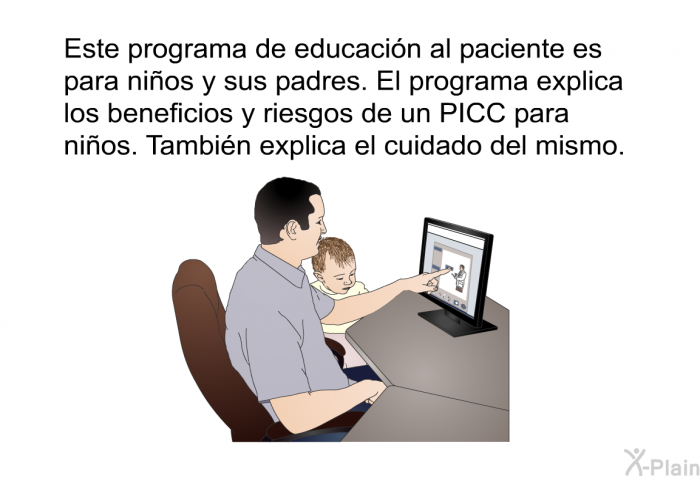 Este programa de educación al paciente es para niños y sus padres. El programa explica los beneficios y riesgos de un PICC para niños. También explica el cuidado del mismo.

X-Plain